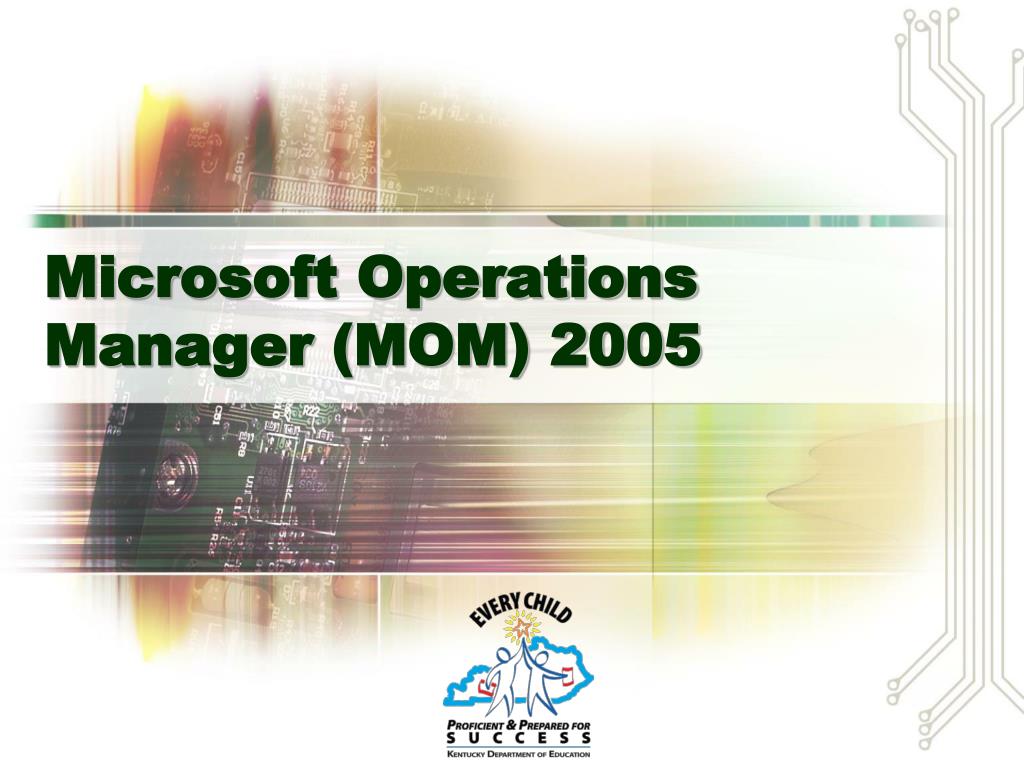 Microsoft Operations Manager (MOM) 2005

EVERY CHILD

PROFICIENT & PREPARED FOR SUCCESS

KENTUCKY DEPARTMENT OF EDUCATION